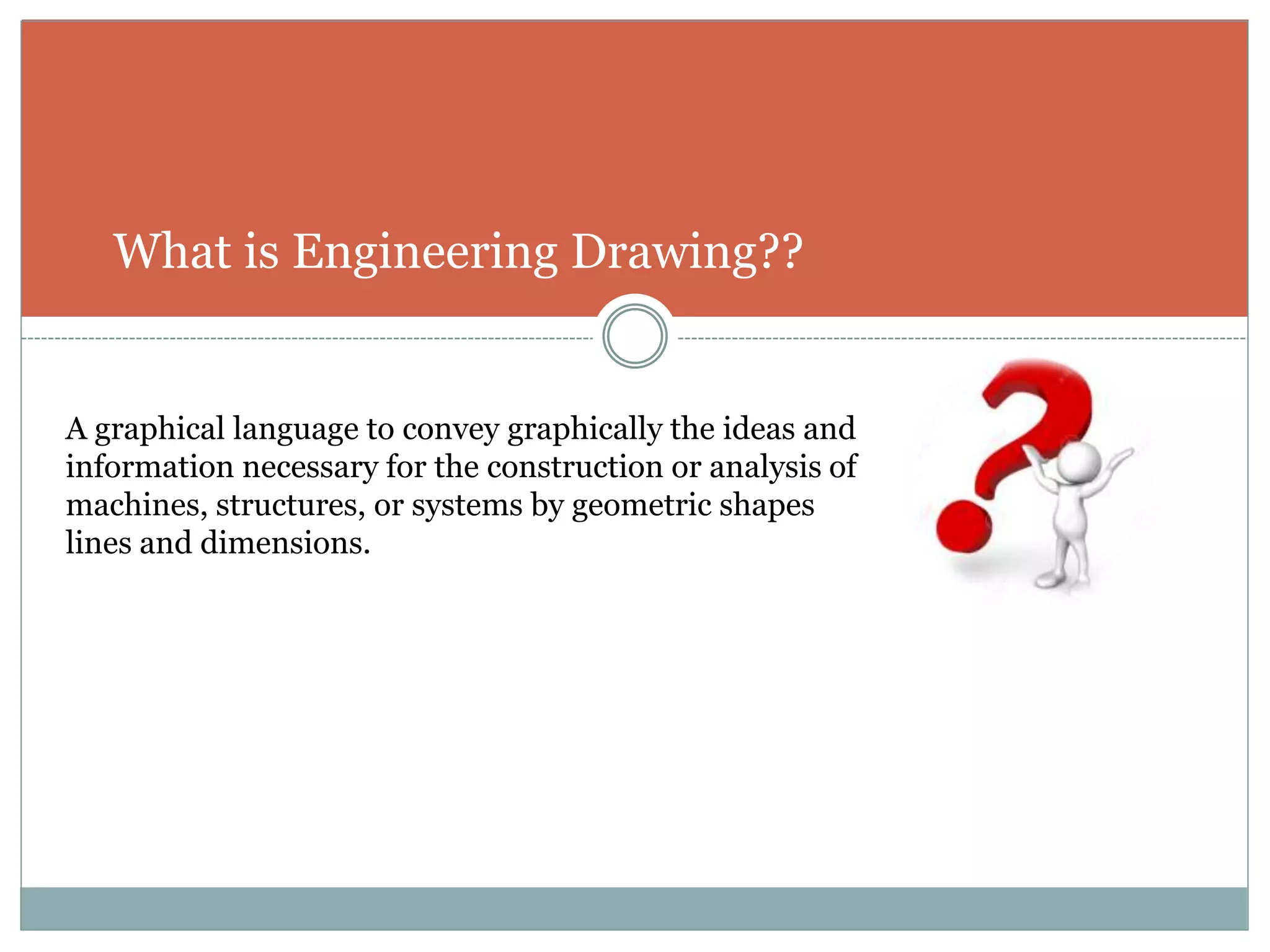 What is Engineering Drawing??

A graphical language to convey graphically the ideas and information necessary for the construction or analysis of machines, structures, or systems by geometric shapes lines and dimensions.